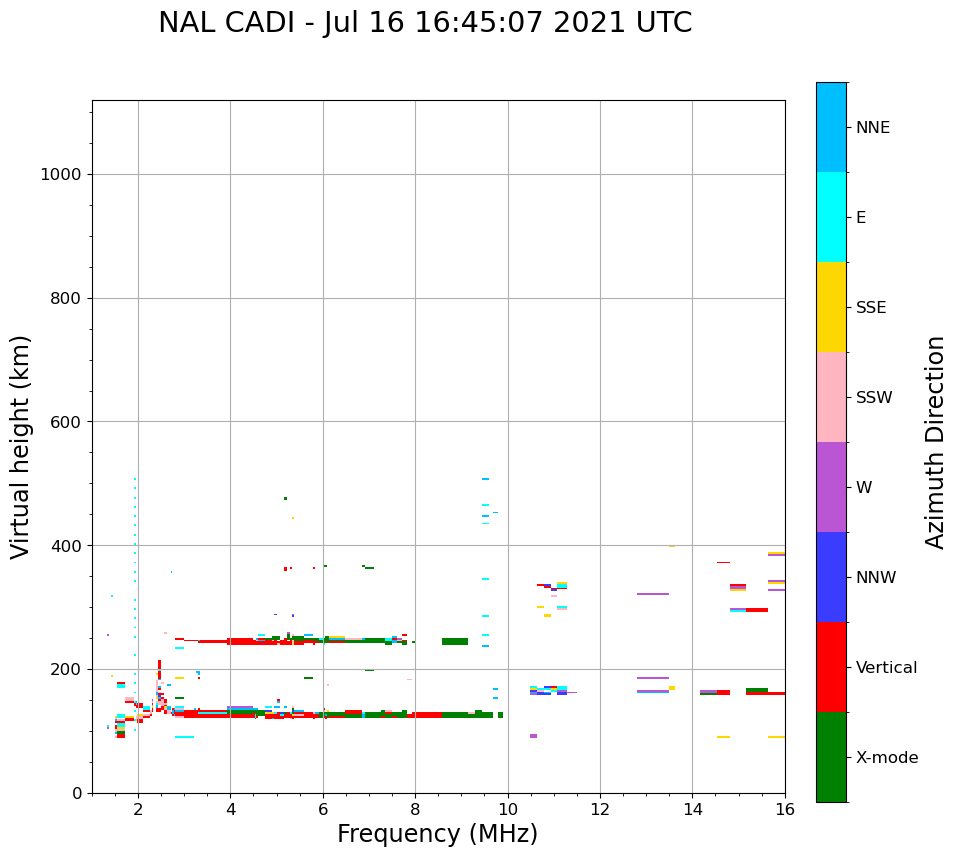 NAL CADI - Jul 16 16:45:07 2021 UTC

Virtual height (km)

1000
800
600
400
200
0

2
4
6
8
10
12
14
16

Frequency (MHz)

NNE
E
SSE
SSW
W
NNW
Vertical
X-mode

Azimuth Direction